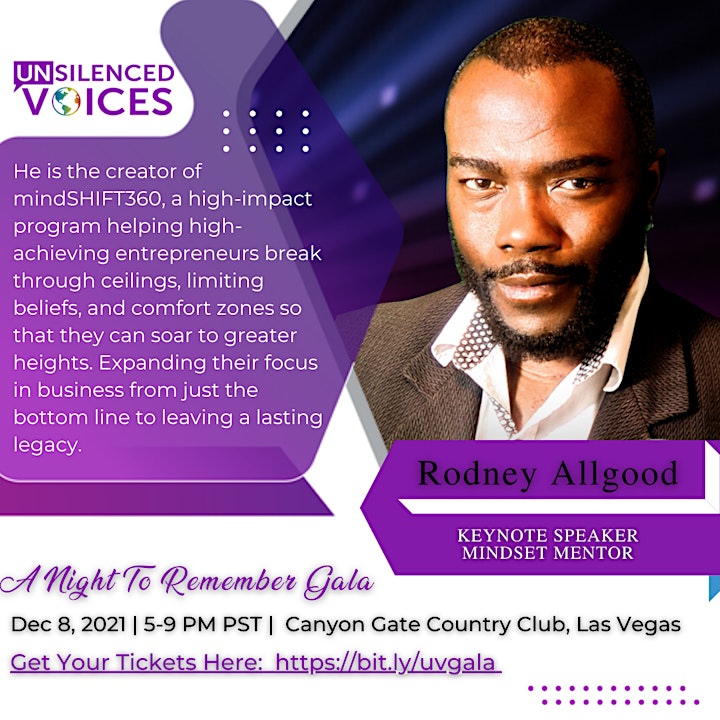 UNSILENCED VOICES

He is the creator of mindSHIFT360, a high-impact program helping high-achieving entrepreneurs break through ceilings, limiting beliefs, and comfort zones so that they can soar to greater heights. Expanding their focus in business from just the bottom line to leaving a lasting legacy.

Rodney Allgood

KEYNOTE SPEAKER
MINDSET MENTOR

A Night To Remember Gala

Dec 8, 2021 | 5-9 PM PST | Canyon Gate Country Club, Las Vegas

Get Your Tickets Here: https://bit.ly/uvgala